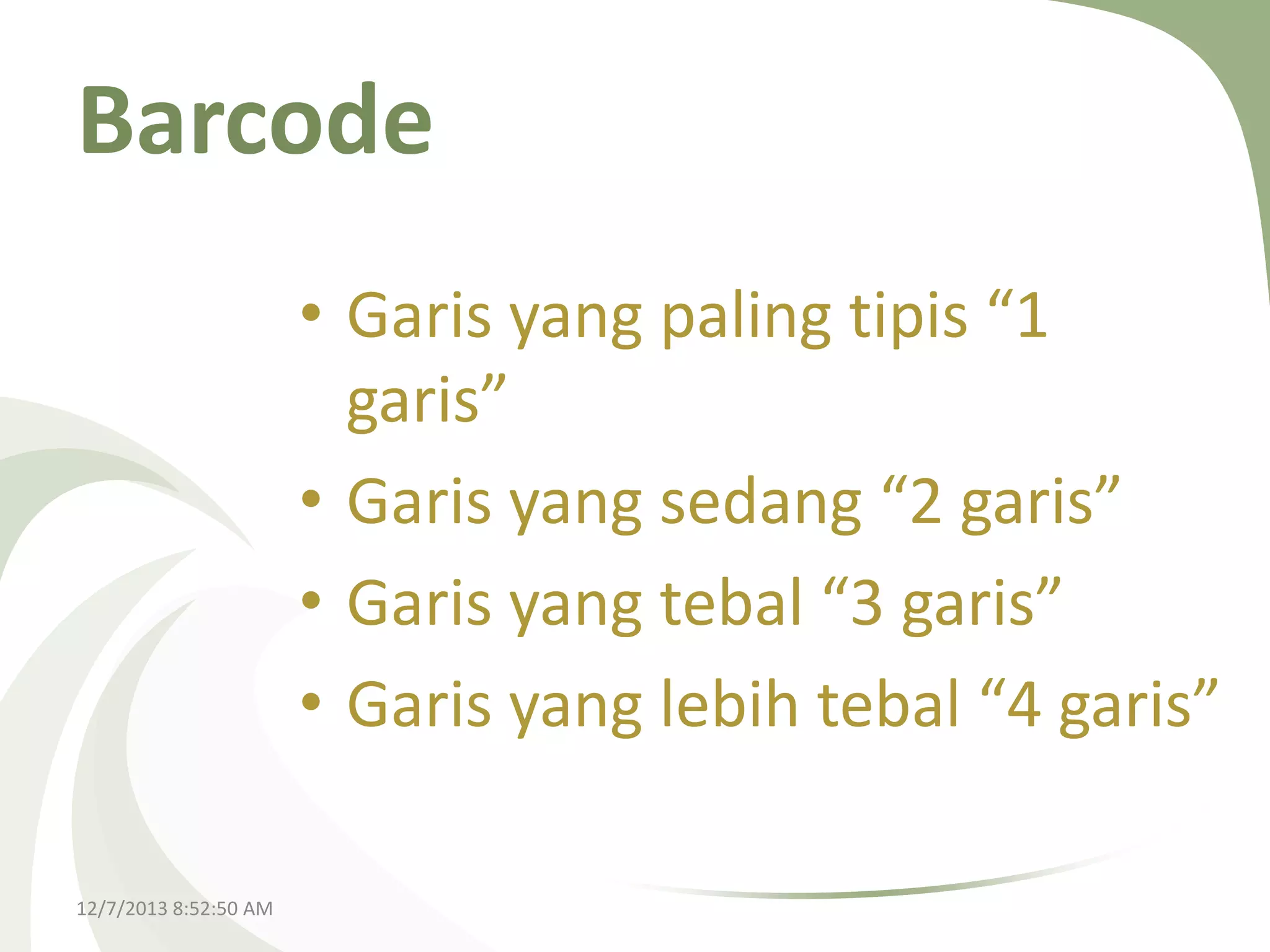 Barcode

• Garis yang paling tipis “1 garis”
• Garis yang sedang “2 garis”
• Garis yang tebal “3 garis”
• Garis yang lebih tebal “4 garis”

12/7/2013 8:52:50 AM